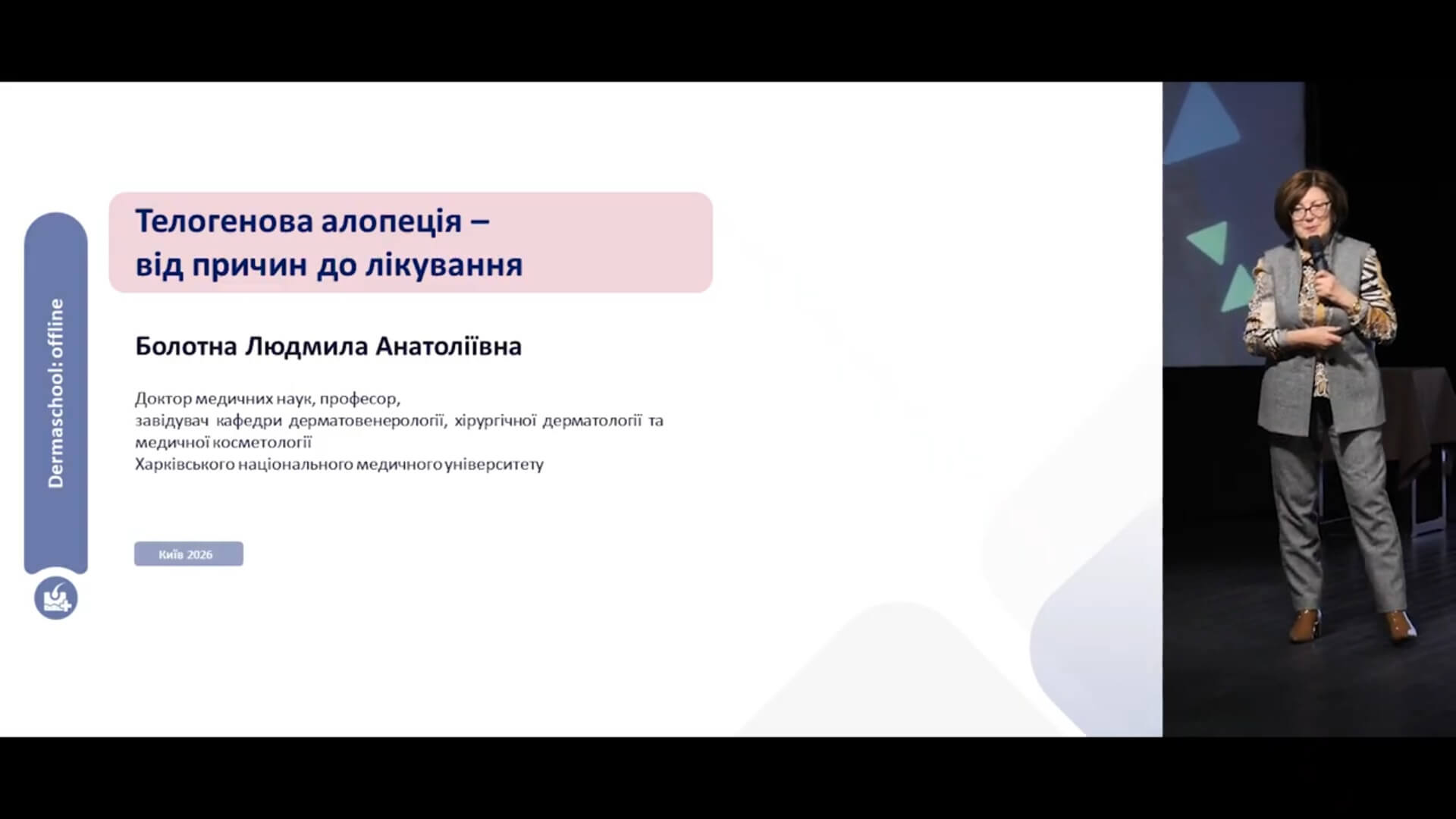 Dermaschool: offline

Телогенова алопеція –
від причин до лікування

Болотна Людмила Анатоліївна

Доктор медичних наук, професор,
завідувач кафедри дерматовенерології, хірургічної дерматології та медичної косметології
Харківського національного медичного університету

Київ 2026